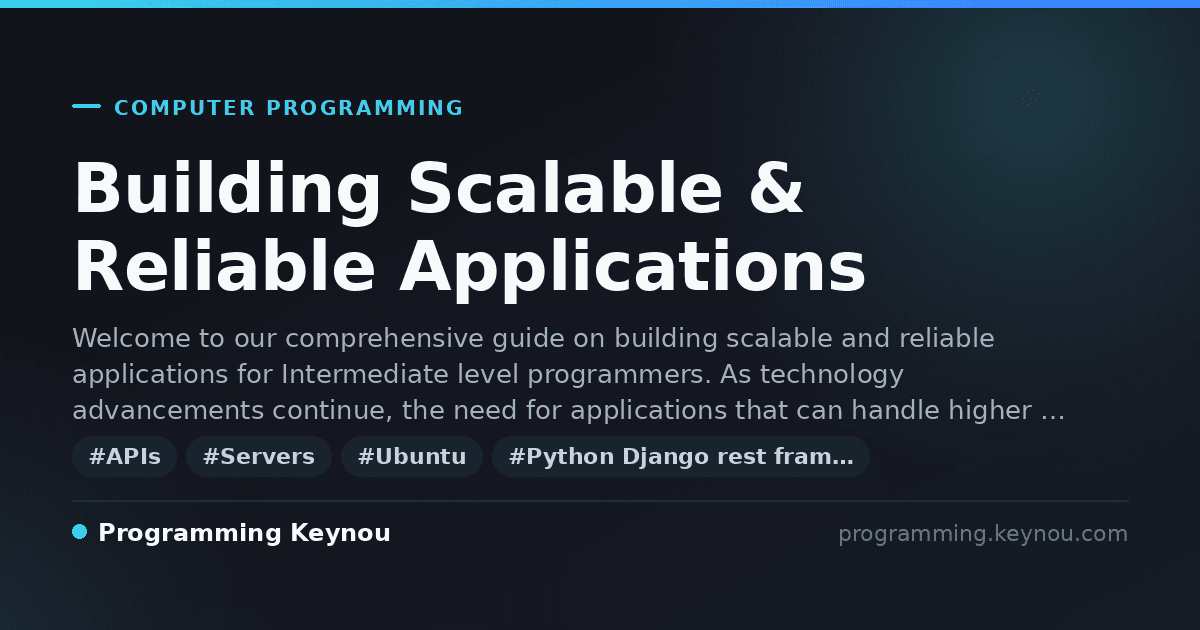 COMPUTER PROGRAMMING

Building Scalable & Reliable Applications

Welcome to our comprehensive guide on building scalable and reliable applications for Intermediate level programmers. As technology advancements continue, the need for applications that can handle higher …

#APIs #Servers #Ubuntu #Python Django rest fram…

Programming Keynou

programming.keynou.com